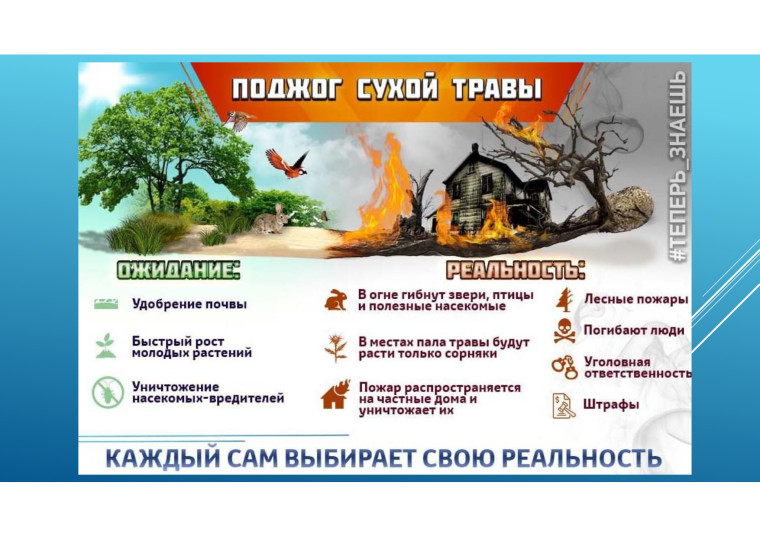 ПОДЖОГ СУХОЙ ТРАВЫ

#ТЕПЕРЬ_ЗНАЕШЬ

ОЖИДАНИЕ:

Удобрение почвы

Быстрый рост молодых растений

Уничтожение насекомых-вредителей

РЕАЛЬНОСТЬ:

В огне гибнут звери, птицы и полезные насекомые

В местах пала травы будут расти только сорняки

Пожар распространяется на частные дома и уничтожает их

Лесные пожары

Погибают люди

Уголовная ответственность

Штрафы

КАЖДЫЙ САМ ВЫБИРАЕТ СВОЮ РЕАЛЬНОСТЬ